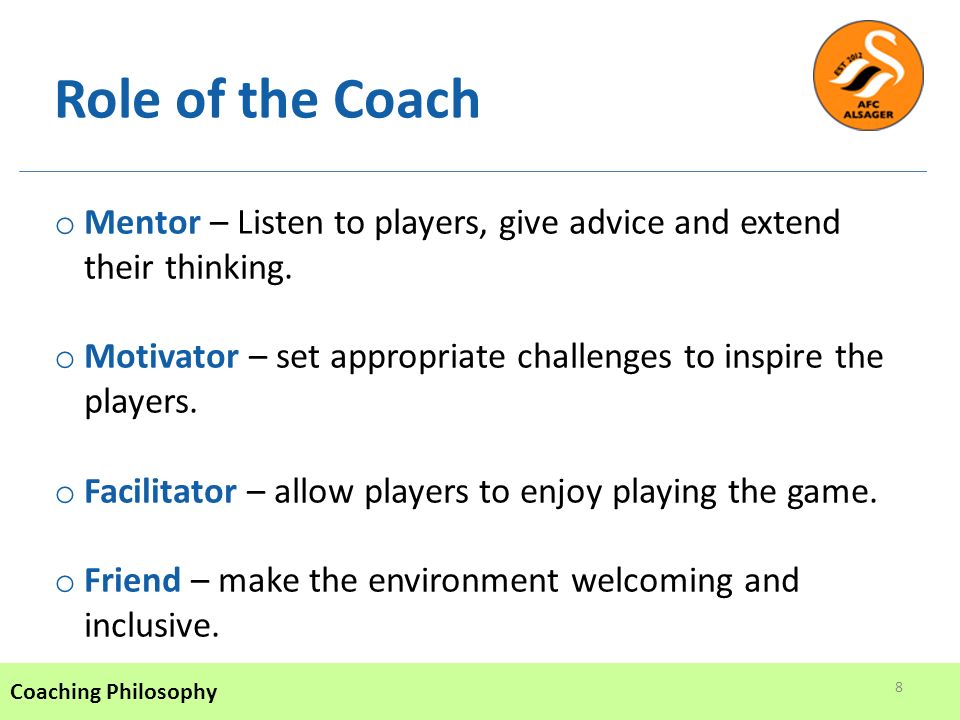 Role of the Coach

EST 2012
AFC
ALSAGER

o Mentor – Listen to players, give advice and extend their thinking.

o Motivator – set appropriate challenges to inspire the players.

o Facilitator – allow players to enjoy playing the game.

o Friend – make the environment welcoming and inclusive.

Coaching Philosophy

8